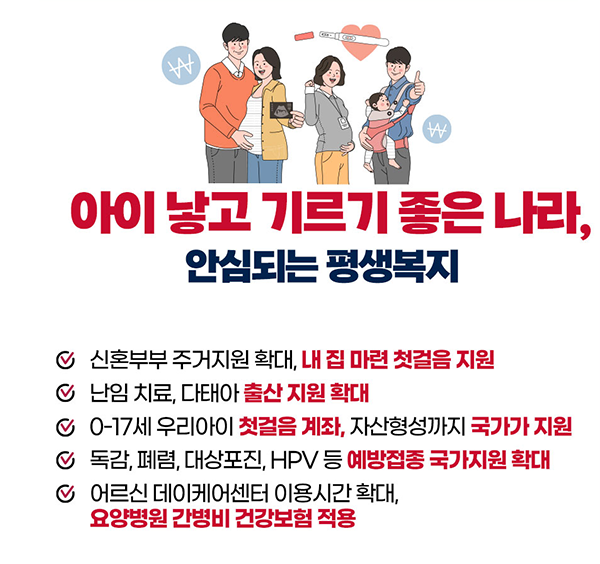 ₩

₩

아이 낳고 기르기 좋은 나라,
안심되는 평생복지

신혼부부 주거지원 확대, 내 집 마련 첫걸음 지원

난임 치료, 다태아 출산 지원 확대

0-17세 우리아이 첫걸음 계좌, 자산형성까지 국가가 지원

독감, 폐렴, 대상포진, HPV 등 예방접종 국가지원 확대

어르신 데이케어센터 이용시간 확대,
요양병원 간병비 건강보험 적용